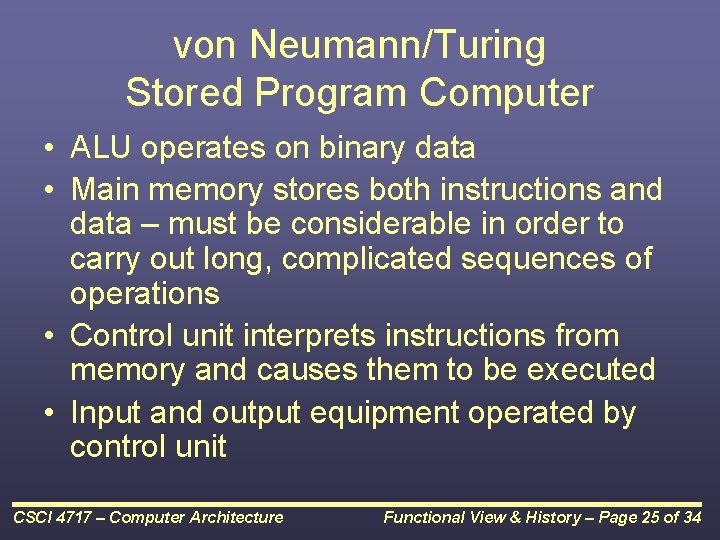 von Neumann/Turing
Stored Program Computer

• ALU operates on binary data
• Main memory stores both instructions and data – must be considerable in order to carry out long, complicated sequences of operations
• Control unit interprets instructions from memory and causes them to be executed
• Input and output equipment operated by control unit

CSCI 4717 – Computer Architecture

Functional View & History – Page 25 of 34